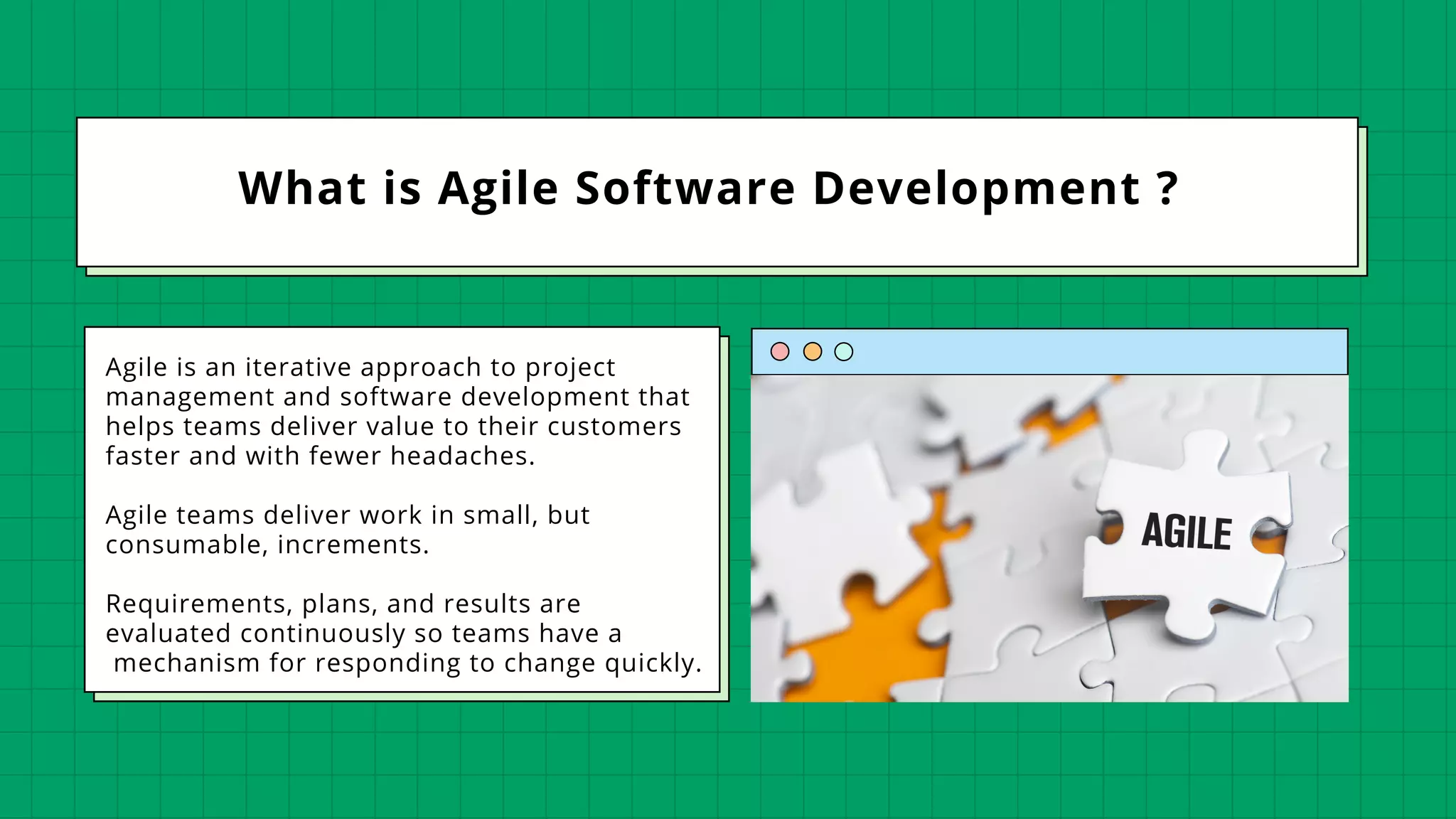 What is Agile Software Development ?

Agile is an iterative approach to project management and software development that helps teams deliver value to their customers faster and with fewer headaches.

Agile teams deliver work in small, but consumable, increments.

Requirements, plans, and results are evaluated continuously so teams have a mechanism for responding to change quickly.

AGILE